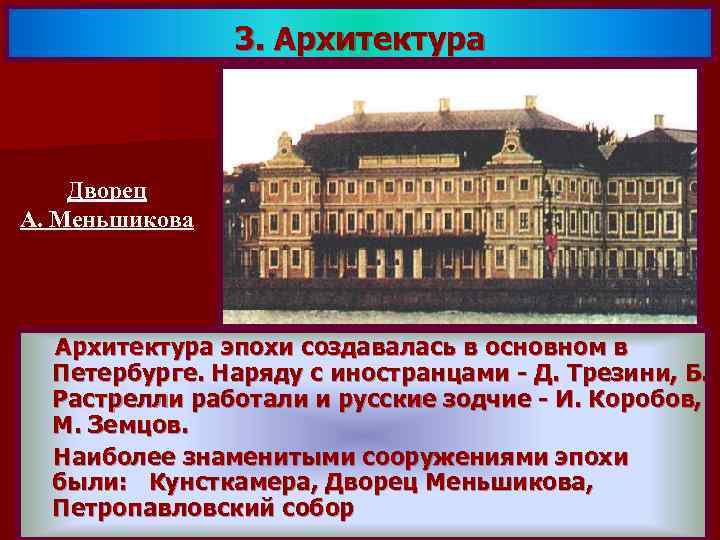 3. Архитектура

Дворец
А. Меньшикова

Архитектура эпохи создавалась в основном в Петербурге. Наряду с иностранцами - Д. Трезини, Б. Растрелли работали и русские зодчие - И. Коробов, М. Земцов.

Наиболее знаменитыми сооружениями эпохи были: Кунсткамера, Дворец Меньшикова, Петропавловский собор